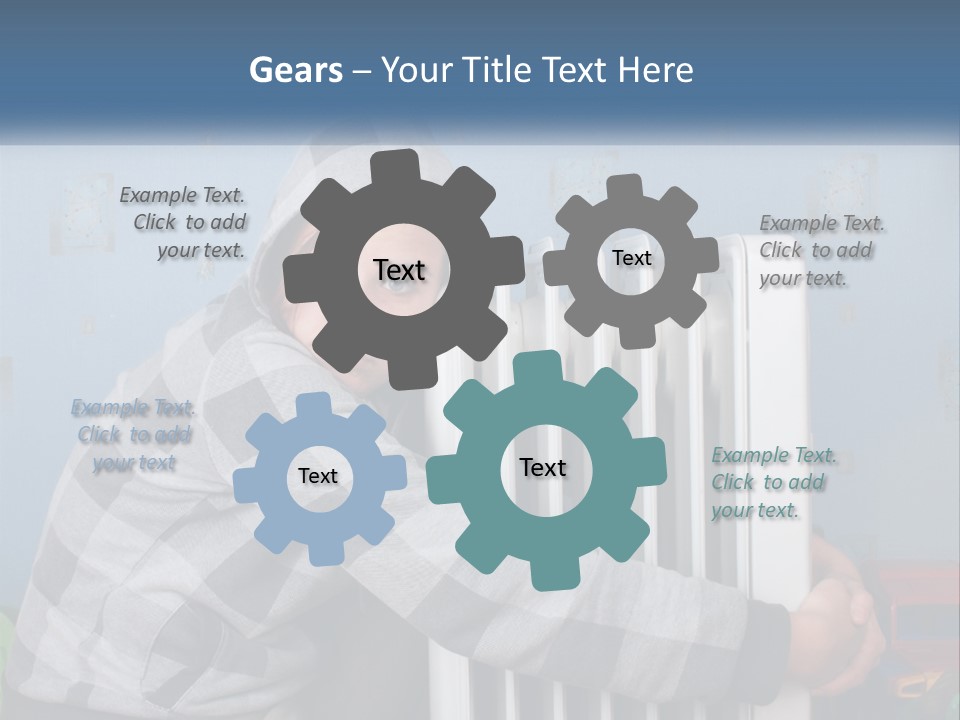 Gears – Your Title Text Here

Example Text. Click to add your text.

Text

Text

Example Text. Click to add your text.

Example Text. Click to add your text

Text

Text

Example Text. Click to add your text.